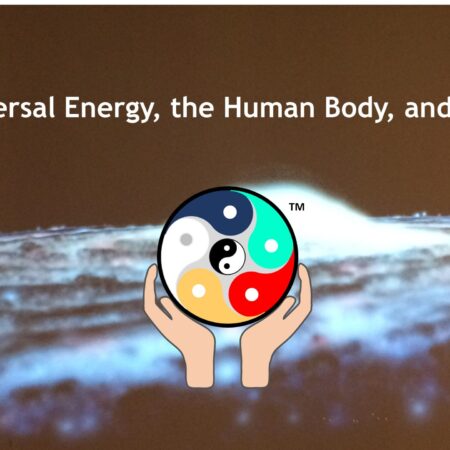 ersal Energy, the Human Body, and

™